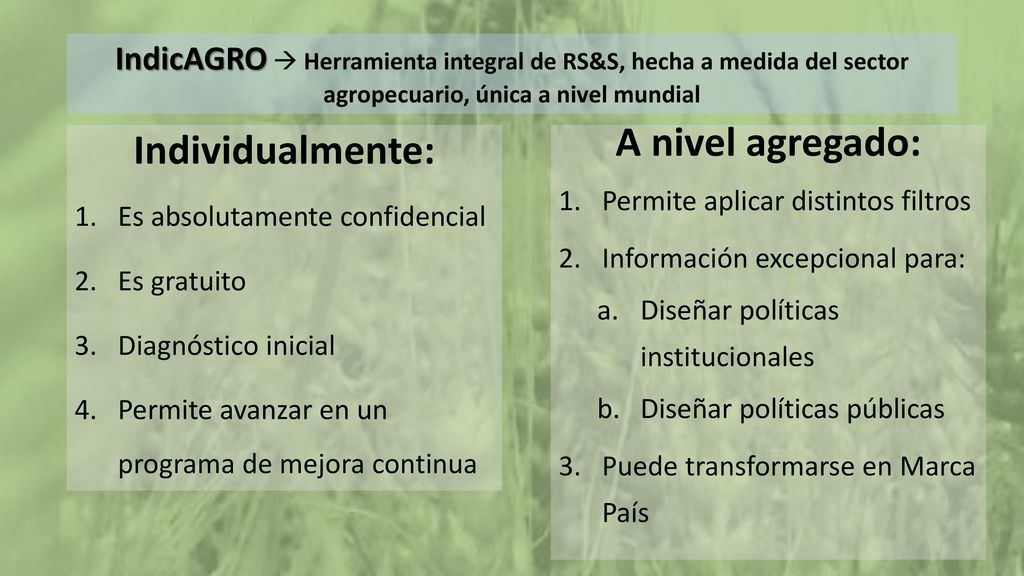 IndicAGRO → Herramienta integral de RS&S, hecha a medida del sector agropecuario, única a nivel mundial

Individualmente:

1. Es absolutamente confidencial
2. Es gratuito
3. Diagnóstico inicial
4. Permite avanzar en un programa de mejora continua

A nivel agregado:

1. Permite aplicar distintos filtros
2. Información excepcional para:
a. Diseñar políticas institucionales
b. Diseñar políticas públicas
3. Puede transformarse en Marca País